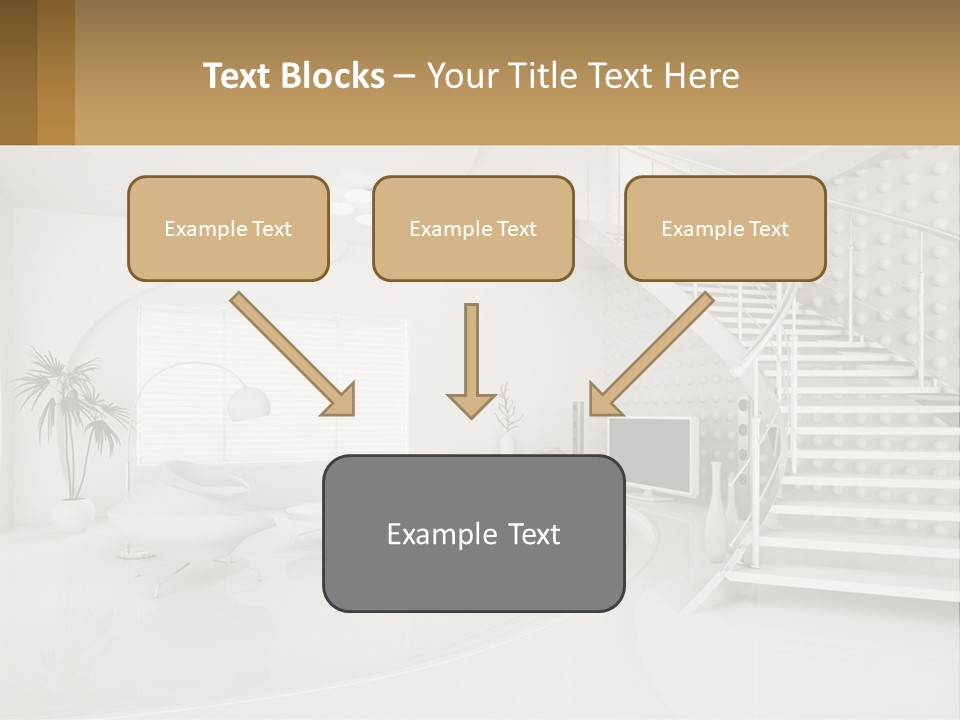 Text Blocks – Your Title Text Here

Example Text

Example Text

Example Text

Example Text